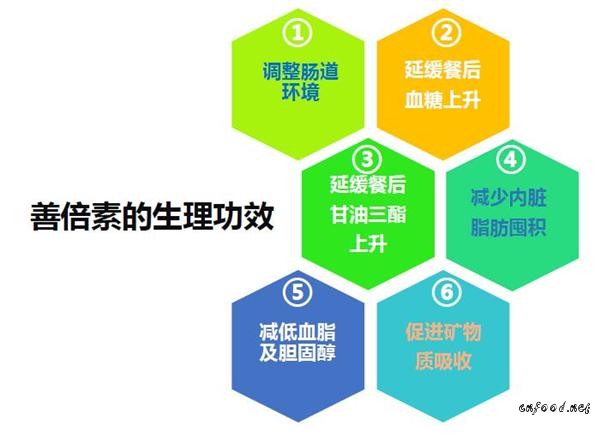 善倍素的生理功效

①
调整肠道环境

②
延缓餐后血糖上升

③
延缓餐后甘油三酯上升

④
减少内脏脂肪囤积

⑤
减低血脂及胆固醇

⑥
促进矿物质吸收

cnfood.net